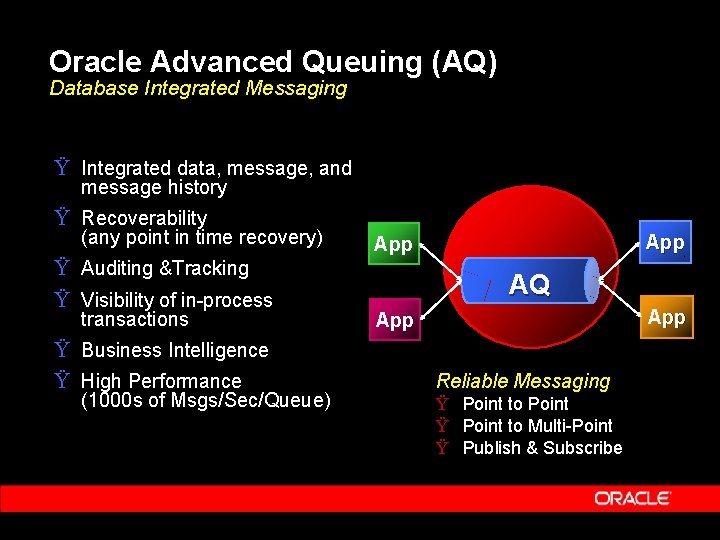 Oracle Advanced Queuing (AQ)
Database Integrated Messaging

Ÿ Integrated data, message, and message history

Ÿ Recoverability (any point in time recovery)

Ÿ Auditing &Tracking

Ÿ Visibility of in-process transactions

Ÿ Business Intelligence

Ÿ High Performance (1000s of Msgs/Sec/Queue)

App
App
AQ
App
App

Reliable Messaging
Ÿ Point to Point
Ÿ Point to Multi-Point
Ÿ Publish & Subscribe

ORACLE